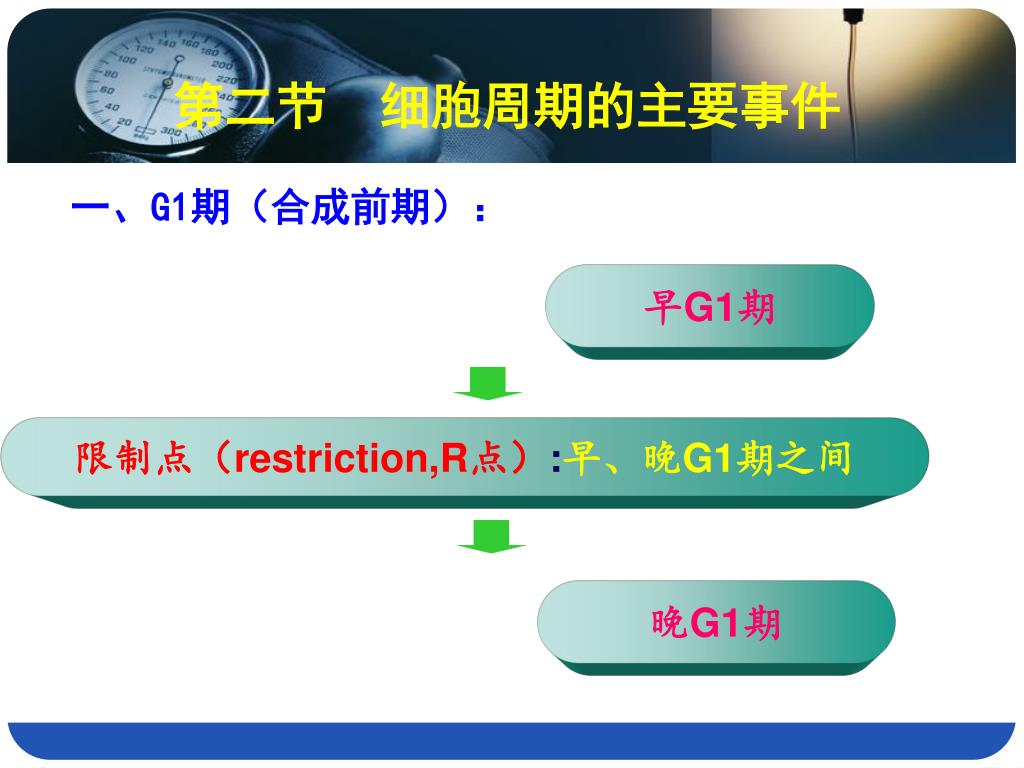 第二节　细胞周期的主要事件

一、G1期（合成前期）：

早G1期

限制点（restriction,R点）:早、晚G1期之间

晚G1期